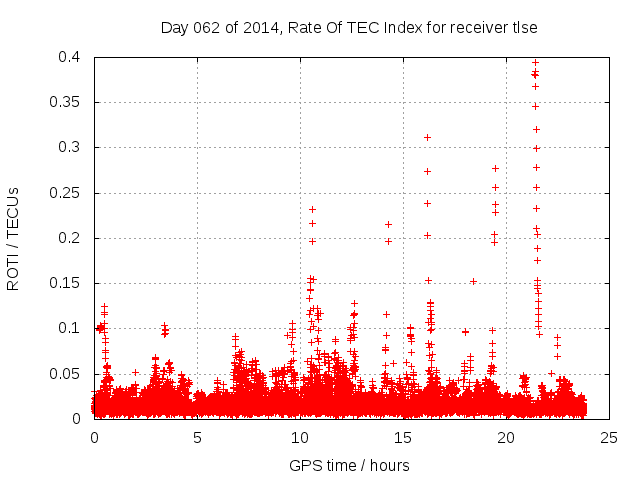 Day 062 of 2014, Rate Of TEC Index for receiver tlse

ROTI / TECUs

0.4
0.35
0.3
0.25
0.2
0.15
0.1
0.05
0

0
5
10
15
20
25

GPS time / hours